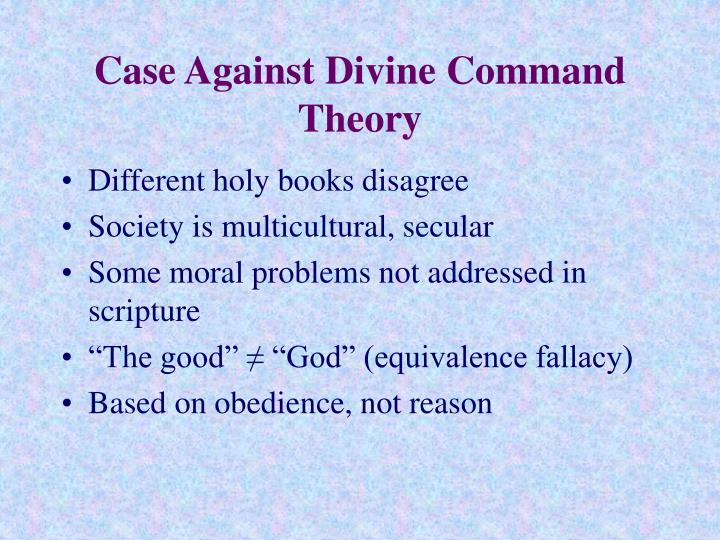 Case Against Divine Command Theory

• Different holy books disagree
• Society is multicultural, secular
• Some moral problems not addressed in scripture
• “The good” $\neq$ “God” (equivalence fallacy)
• Based on obedience, not reason